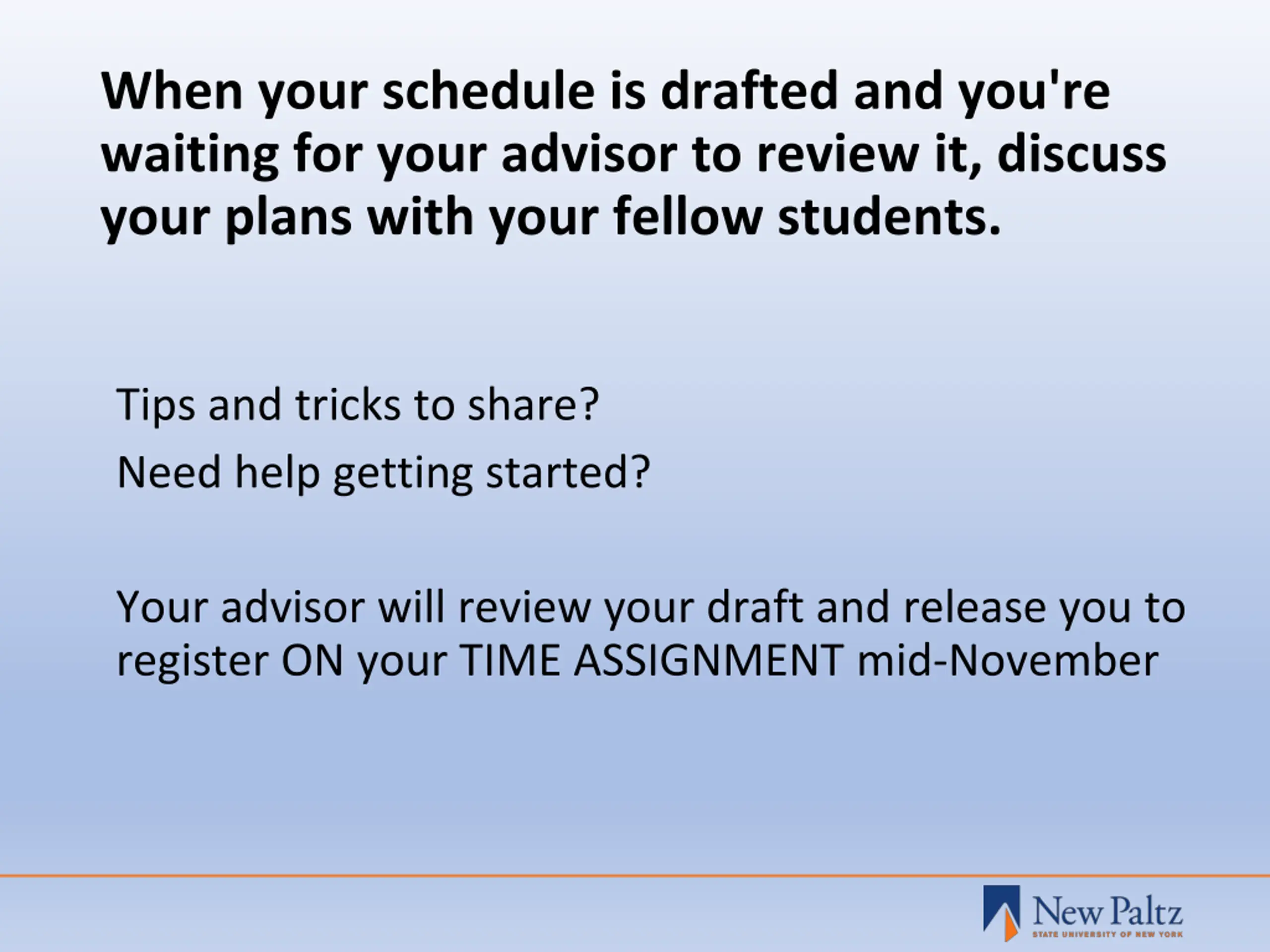 When your schedule is drafted and you're waiting for your advisor to review it, discuss your plans with your fellow students.

Tips and tricks to share?

Need help getting started?

Your advisor will review your draft and release you to register ON your TIME ASSIGNMENT mid-November

New Paltz
STATE UNIVERSITY OF NEW YORK